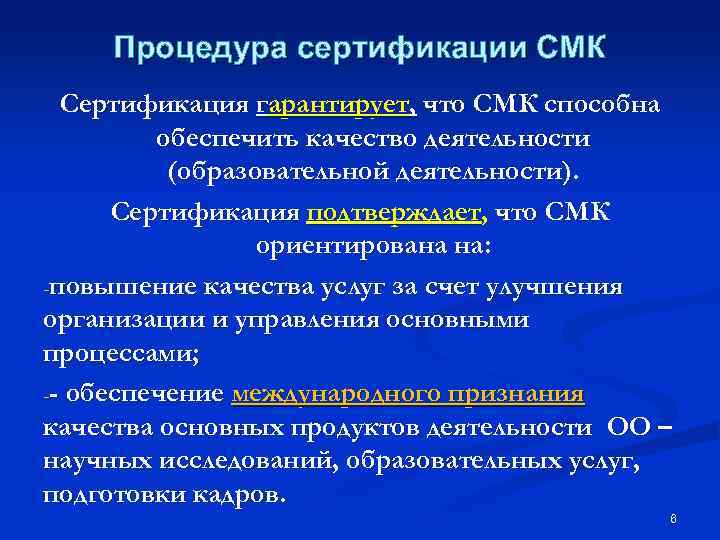 Процедура сертификации СМК

Сертификация гарантирует, что СМК способна обеспечить качество деятельности (образовательной деятельности).

Сертификация подтверждает, что СМК ориентирована на:

-повышение качества услуг за счет улучшения организации и управления основными процессами;

-- обеспечение международного признания качества основных продуктов деятельности ОО – научных исследований, образовательных услуг, подготовки кадров.

6